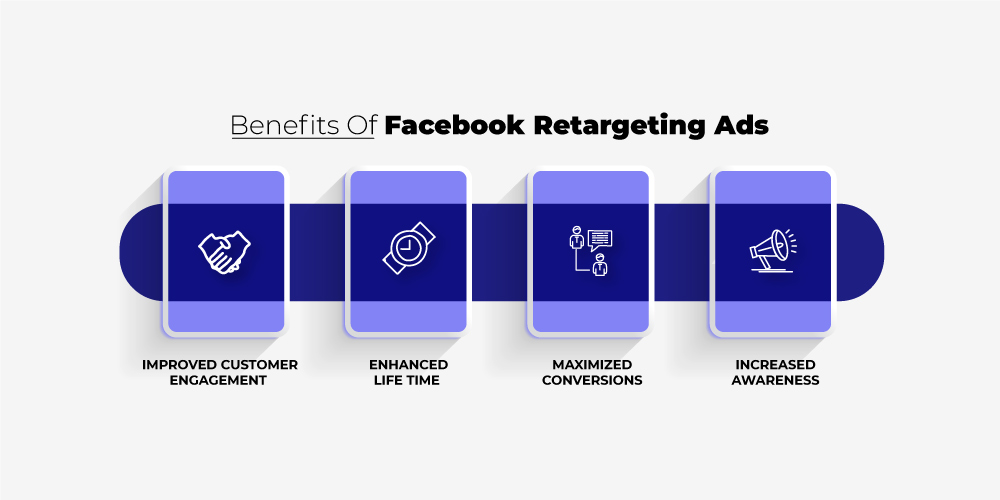 Benefits Of Facebook Retargeting Ads

IMPROVED CUSTOMER ENGAGEMENT

ENHANCED LIFE TIME

MAXIMIZED CONVERSIONS

INCREASED AWARENESS